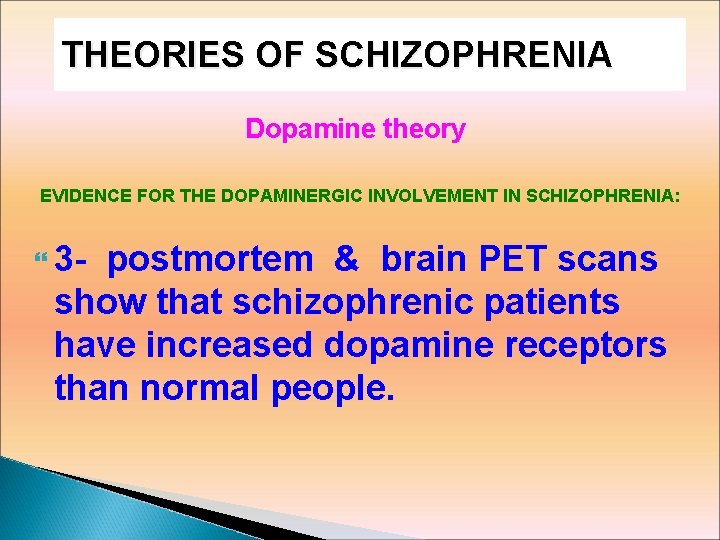 THEORIES OF SCHIZOPHRENIA

Dopamine theory

EVIDENCE FOR THE DOPAMINERGIC INVOLVEMENT IN SCHIZOPHRENIA:

3- postmortem & brain PET scans show that schizophrenic patients have increased dopamine receptors than normal people.